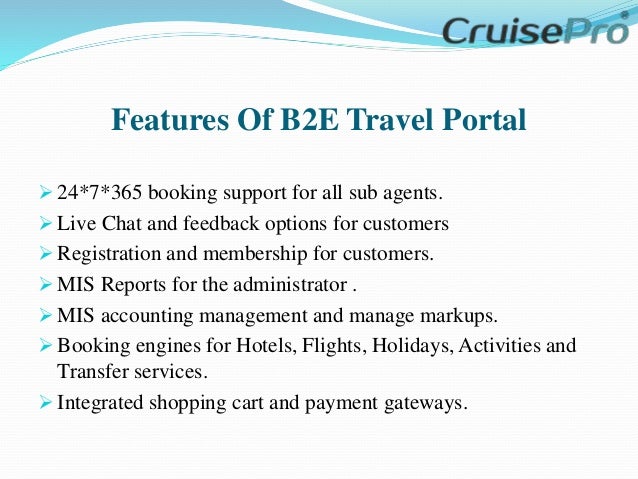 CruisePro®

Features Of B2E Travel Portal

➢ 24*7*365 booking support for all sub agents.
➢ Live Chat and feedback options for customers
➢ Registration and membership for customers.
➢ MIS Reports for the administrator .
➢ MIS accounting management and manage markups.
➢ Booking engines for Hotels, Flights, Holidays, Activities and Transfer services.
➢ Integrated shopping cart and payment gateways.